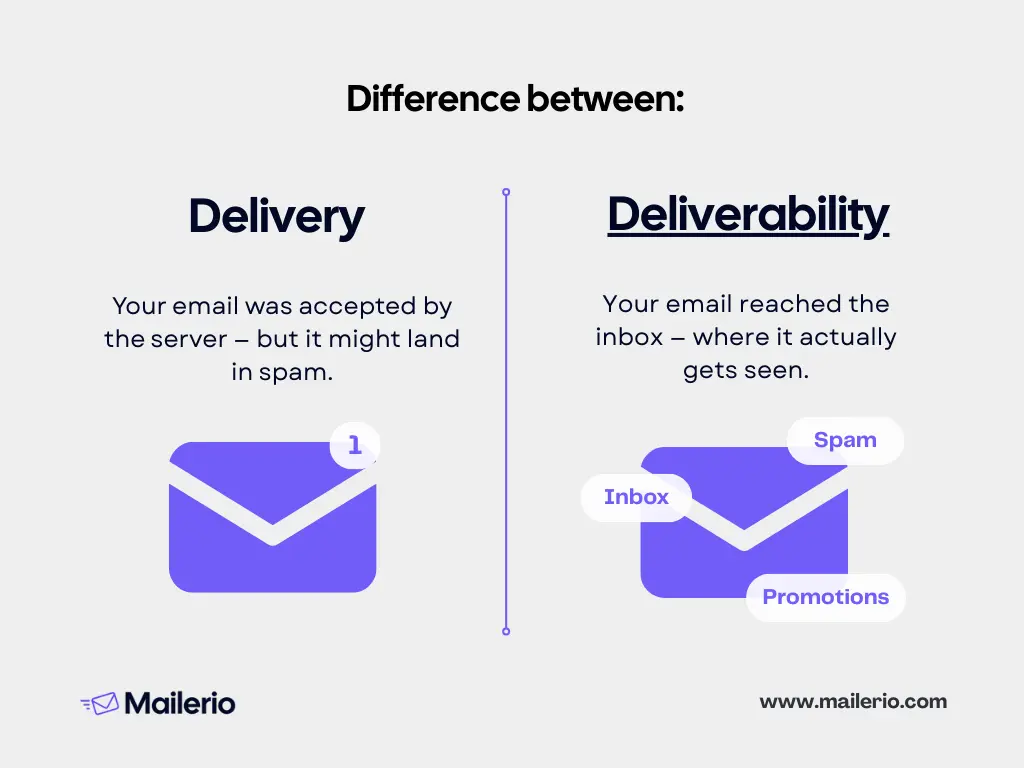 Difference between:

Delivery

Your email was accepted by the server – but it might land in spam.

1

Deliverability

Your email reached the inbox – where it actually gets seen.

Spam

Inbox

Promotions

Mailerio

www.mailerio.com